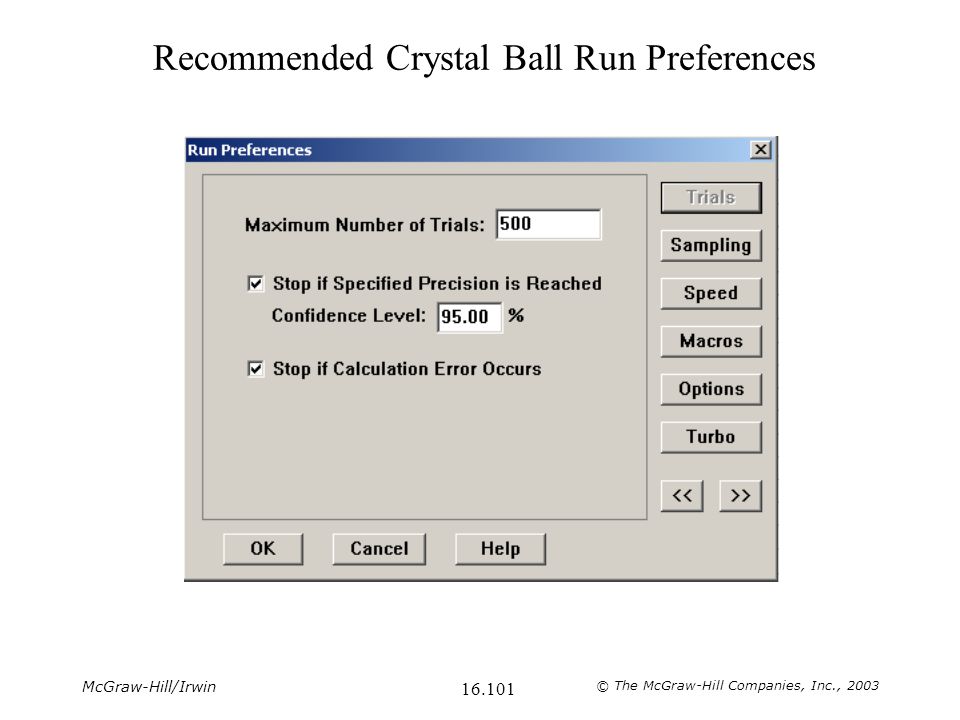 Recommended Crystal Ball Run Preferences

Run Preferences

Maximum Number of Trials: 500

Stop if Specified Precision is Reached

Confidence Level: 95.00 %

Stop if Calculation Error Occurs

Trials

Sampling

Speed

Macros

Options

Turbo

<<

>>

OK

Cancel

Help

McGraw-Hill/Irwin

16.101

© The McGraw-Hill Companies, Inc., 2003